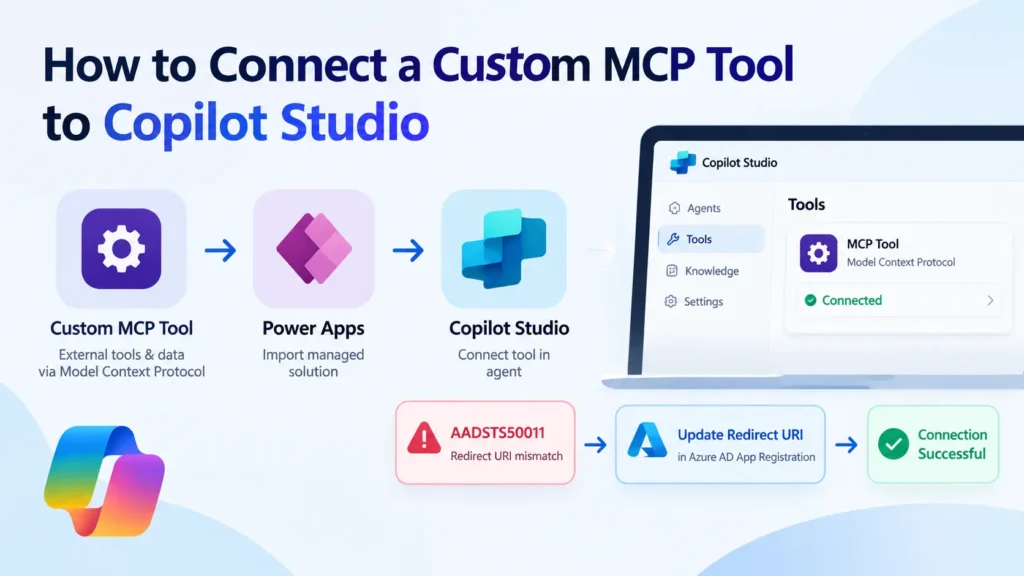 How to Connect a Custom MCP Tool to Copilot Studio

Custom MCP Tool
External tools & data via Model Context Protocol

Power Apps
Import managed solution

Copilot Studio
Connect tool in agent

Copilot Studio
Agents
Tools
Knowledge
Settings

Tools
MCP Tool
Model Context Protocol
Connected

AADSTS50011
Redirect URI mismatch

Update Redirect URI
in Azure AD App Registration

Connection Successful